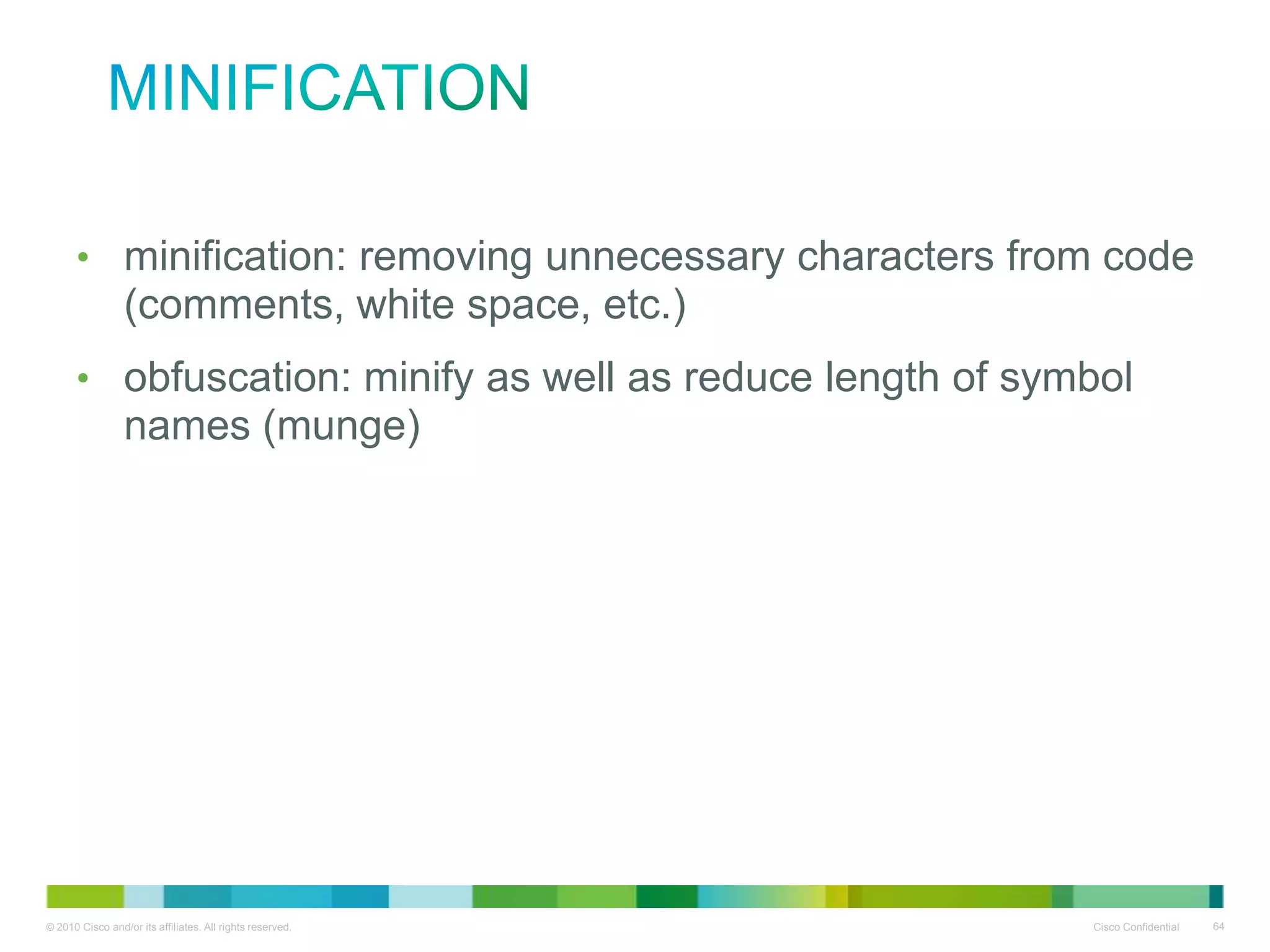 MINIFICATION

• minification: removing unnecessary characters from code (comments, white space, etc.)

• obfuscation: minify as well as reduce length of symbol names (munge)

© 2010 Cisco and/or its affiliates. All rights reserved.

Cisco Confidential

64